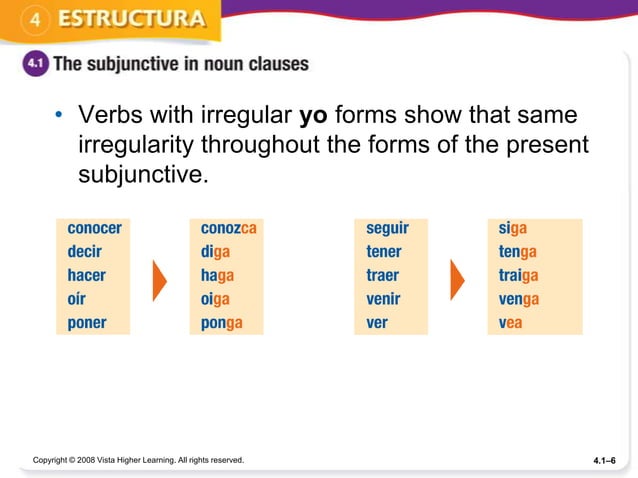 4 ESTRUCTURA

4.1 The subjunctive in noun clauses

• Verbs with irregular **yo** forms show that same irregularity throughout the forms of the present subjunctive.

conocer
decir
hacer
oír
poner

conozca
diga
haga
oiga
ponga

seguir
tener
traer
venir
ver

siga
tenga
traiga
venga
vea

Copyright © 2008 Vista Higher Learning. All rights reserved.

4.1–6